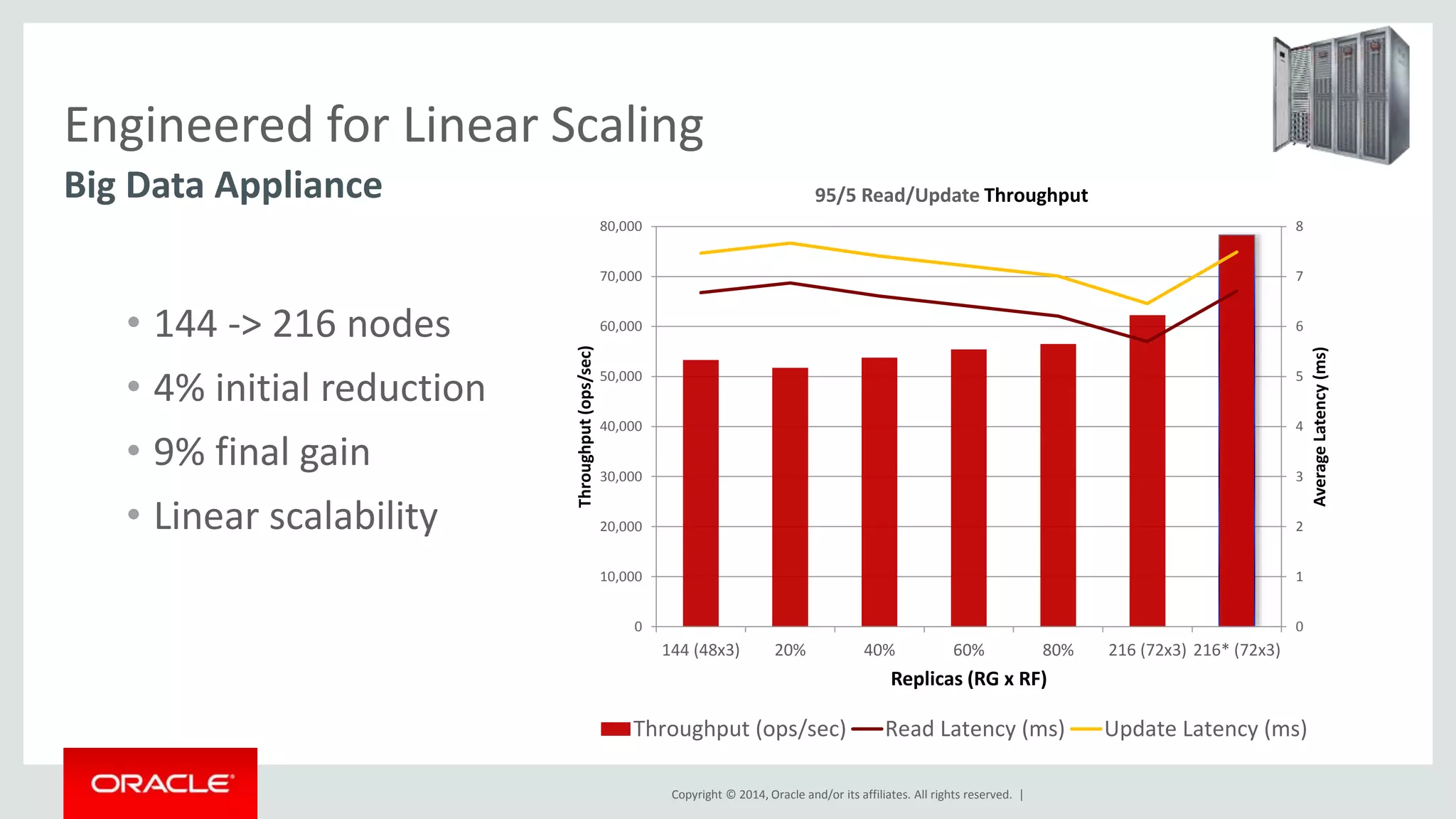 Engineered for Linear Scaling

Big Data Appliance

• 144 -> 216 nodes
• 4% initial reduction
• 9% final gain
• Linear scalability

95/5 Read/Update Throughput

Throughput (ops/sec)

80,000
70,000
60,000
50,000
40,000
30,000
20,000
10,000
0

Average Latency (ms)

8
7
6
5
4
3
2
1
0

144 (48x3) 20% 40% 60% 80% 216 (72x3) 216* (72x3)

Replicas (RG x RF)

Throughput (ops/sec) Read Latency (ms) Update Latency (ms)

ORACLE

Copyright © 2014, Oracle and/or its affiliates. All rights reserved. |